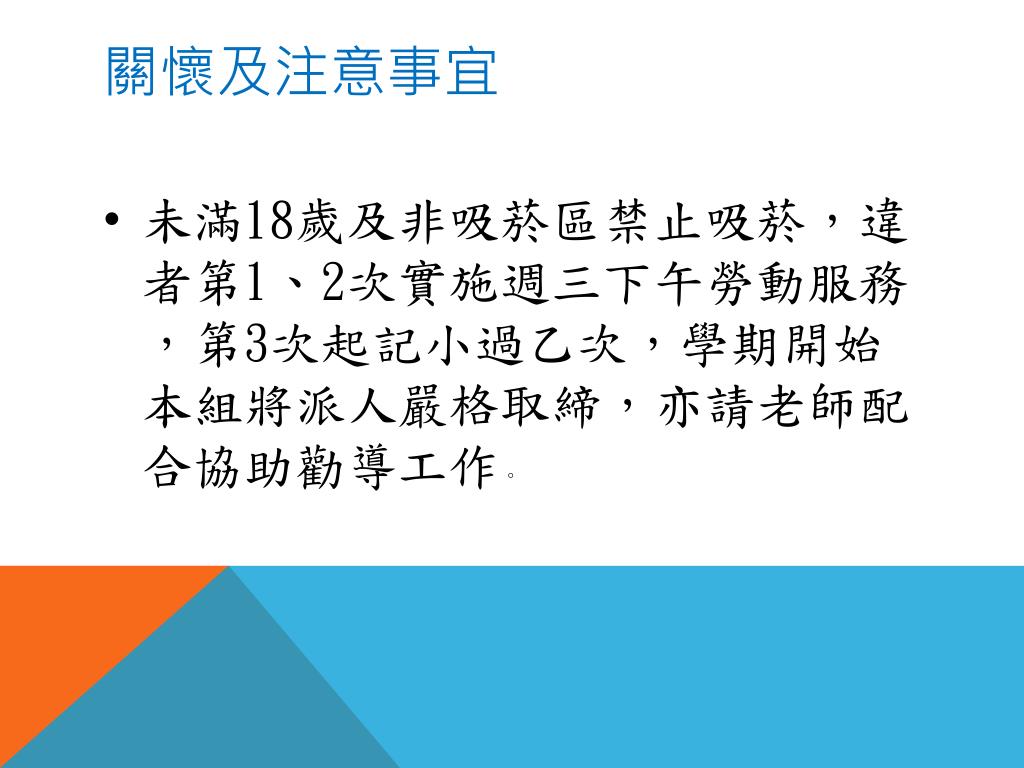 關懷及注意事宜

• 未滿18歲及非吸菸區禁止吸菸，違者第1、2次實施週三下午勞動服務，第3次起記小過乙次，學期開始本組將派人嚴格取締，亦請老師配合協助勸導工作。